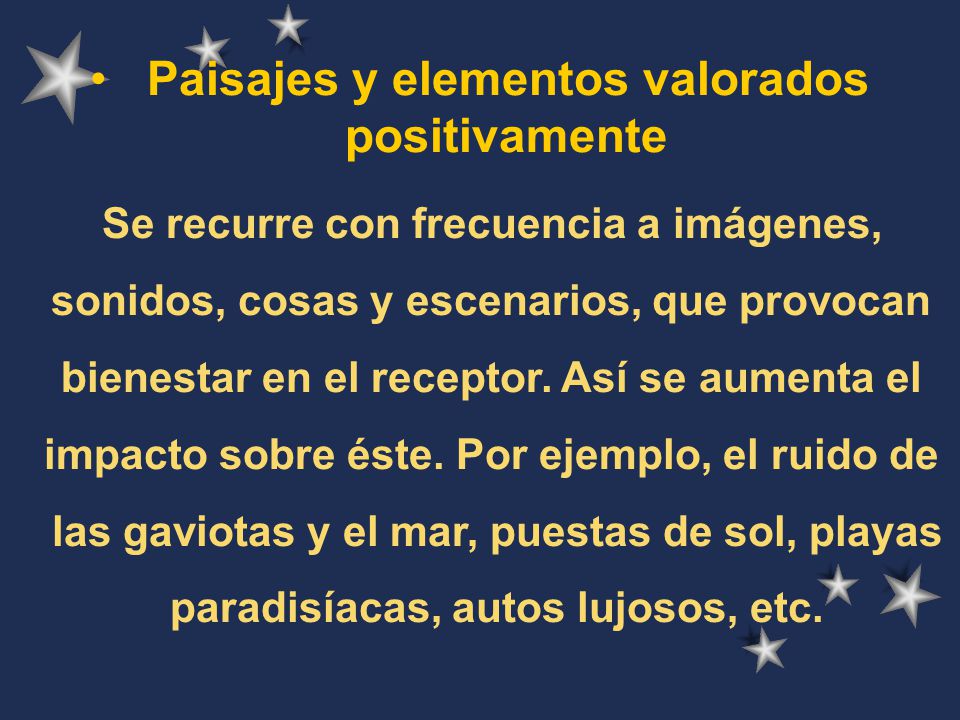 • Paisajes y elementos valorados positivamente

Se recurre con frecuencia a imágenes, sonidos, cosas y escenarios, que provocan bienestar en el receptor. Así se aumenta el impacto sobre éste. Por ejemplo, el ruido de las gaviotas y el mar, puestas de sol, playas paradisíacas, autos lujosos, etc.